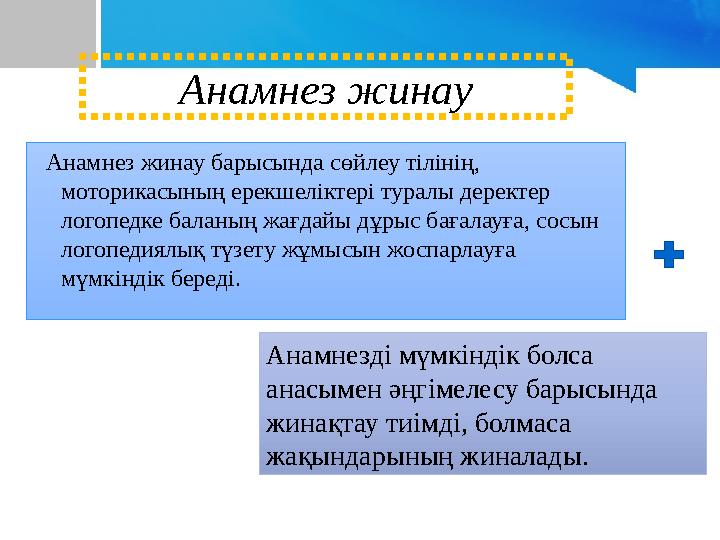 Анамнез жинау

Анамнез жинау барысында сөйлеу тілінің, моторикасының ерекшеліктері туралы деректер логопедке баланың жағдайы дұрыс бағалауға, сосын логопедиялық түзету жұмысын жоспарлауға мүмкіндік береді.

Анамнезді мүмкіндік болса анасымен әңгімелесу барысында жинақтау тиімді, болмаса жақындарының жиналады.